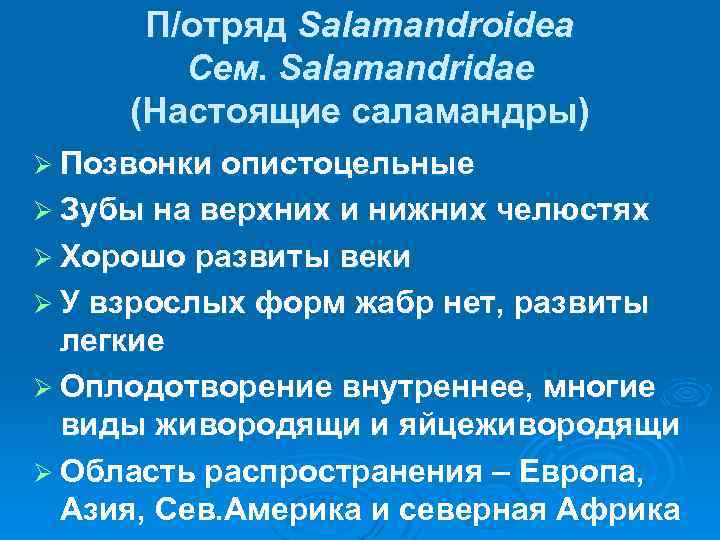 П/отряд Salamandroidea
Сем. Salamandridae
(Настоящие саламандры)

➢ Позвонки опистоцельные
➢ Зубы на верхних и нижних челюстях
➢ Хорошо развиты веки
➢ У взрослых форм жабр нет, развиты легкие
➢ Оплодотворение внутреннее, многие виды живородящи и яйцеживородящи
➢ Область распространения – Европа, Азия, Сев.Америка и северная Африка